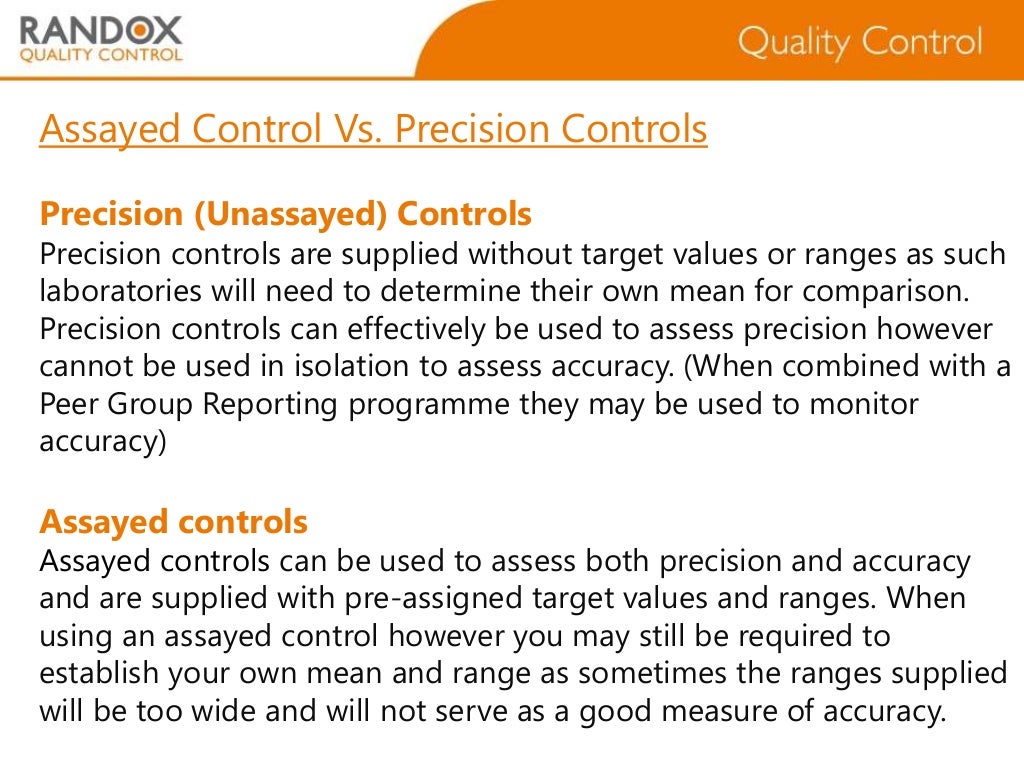 RANDOX
QUALITY CONTROL

Quality Control

Assayed Control Vs. Precision Controls

Precision (Unassayed) Controls
Precision controls are supplied without target values or ranges as such laboratories will need to determine their own mean for comparison. Precision controls can effectively be used to assess precision however cannot be used in isolation to assess accuracy. (When combined with a Peer Group Reporting programme they may be used to monitor accuracy)

Assayed controls
Assayed controls can be used to assess both precision and accuracy and are supplied with pre-assigned target values and ranges. When using an assayed control however you may still be required to establish your own mean and range as sometimes the ranges supplied will be too wide and will not serve as a good measure of accuracy.